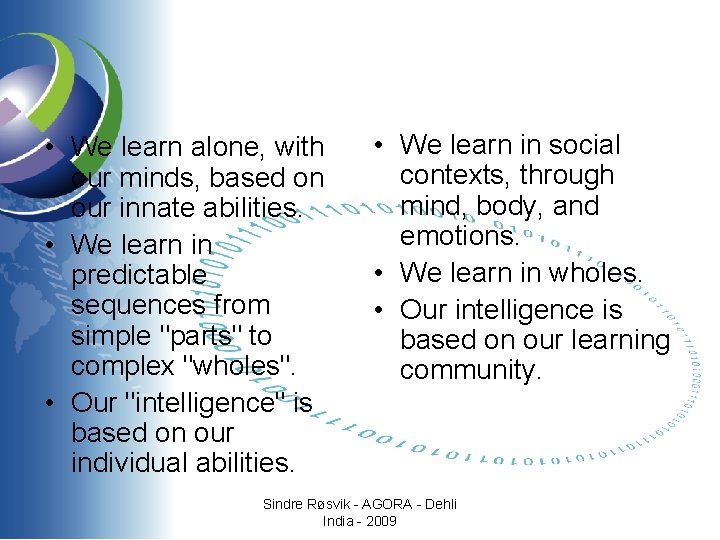 • We learn alone, with our minds, based on our innate abilities.
• We learn in predictable sequences from simple "parts" to complex "wholes".
• Our "intelligence" is based on our individual abilities.

• We learn in social contexts, through mind, body, and emotions.
• We learn in wholes.
• Our intelligence is based on our learning community.

Sindre Røsvik - AGORA - Dehli India - 2009